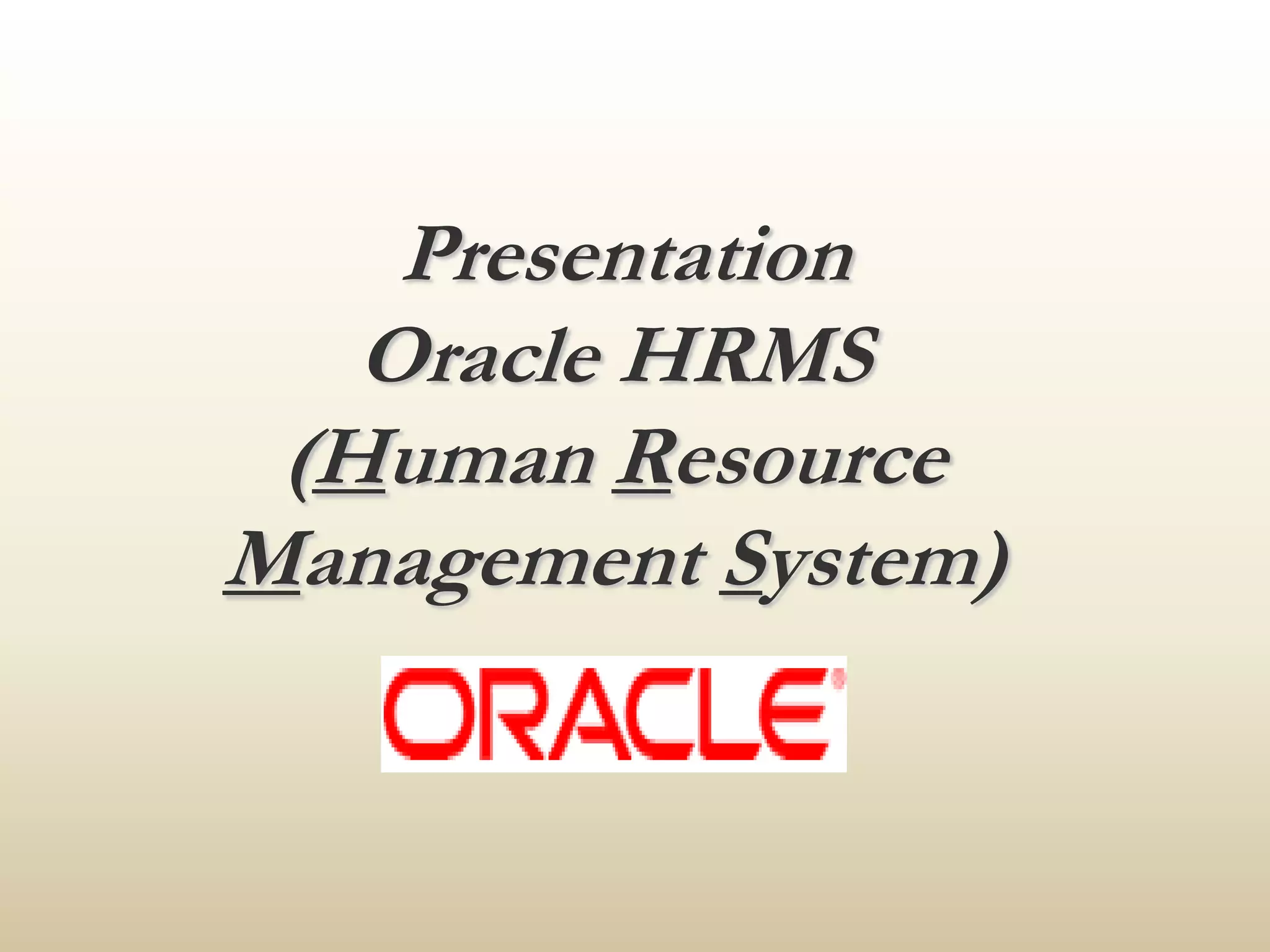 Presentation
Oracle HRMS
(Human Resource Management System)

ORACLE